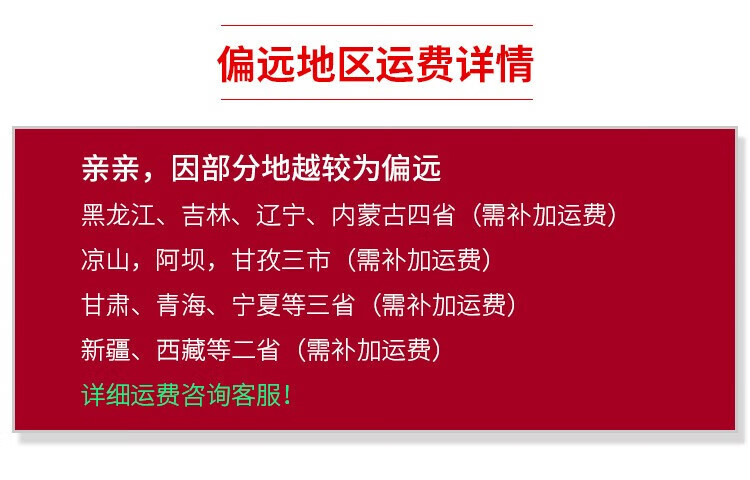 偏远地区运费详情

亲亲，因部分地越较为偏远

黑龙江、吉林、辽宁、内蒙古四省（需补加运费）

凉山，阿坝，甘孜三市（需补加运费）

甘肃、青海、宁夏等三省（需补加运费）

新疆、西藏等二省（需补加运费）

详细运费咨询客服！